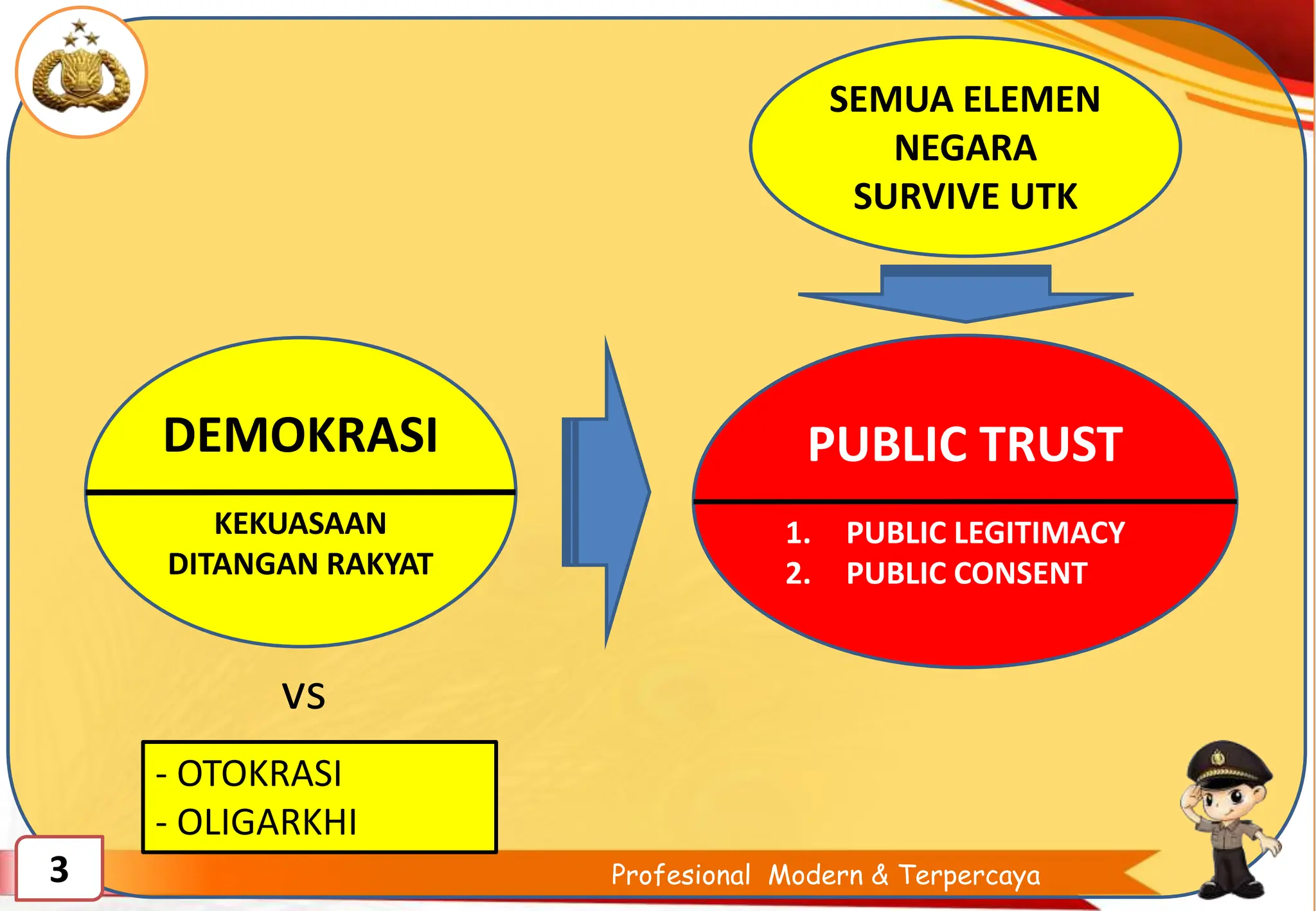 SEMUA ELEMEN NEGARA SURVIVE UTK

DEMOKRASI

KEKUASAAN DITANGAN RAKYAT

PUBLIC TRUST

1. PUBLIC LEGITIMACY
2. PUBLIC CONSENT

VS

- OTOKRASI
- OLIGARKHI

3

Profesional Modern & Terpercaya